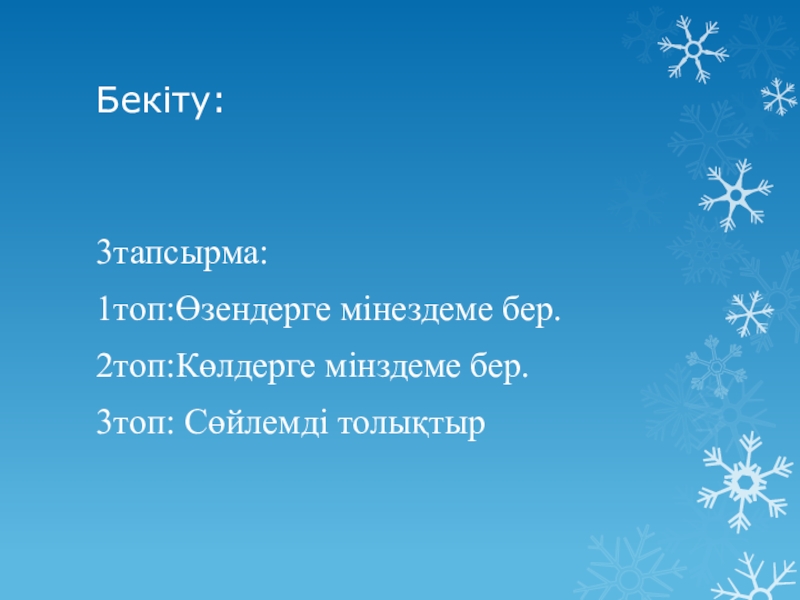 Бекіту:

3тапсырма:

1топ:Өзендерге мінездеме бер.

2топ:Көлдерге мінздеме бер.

3топ: Сөйлемді толықтыр